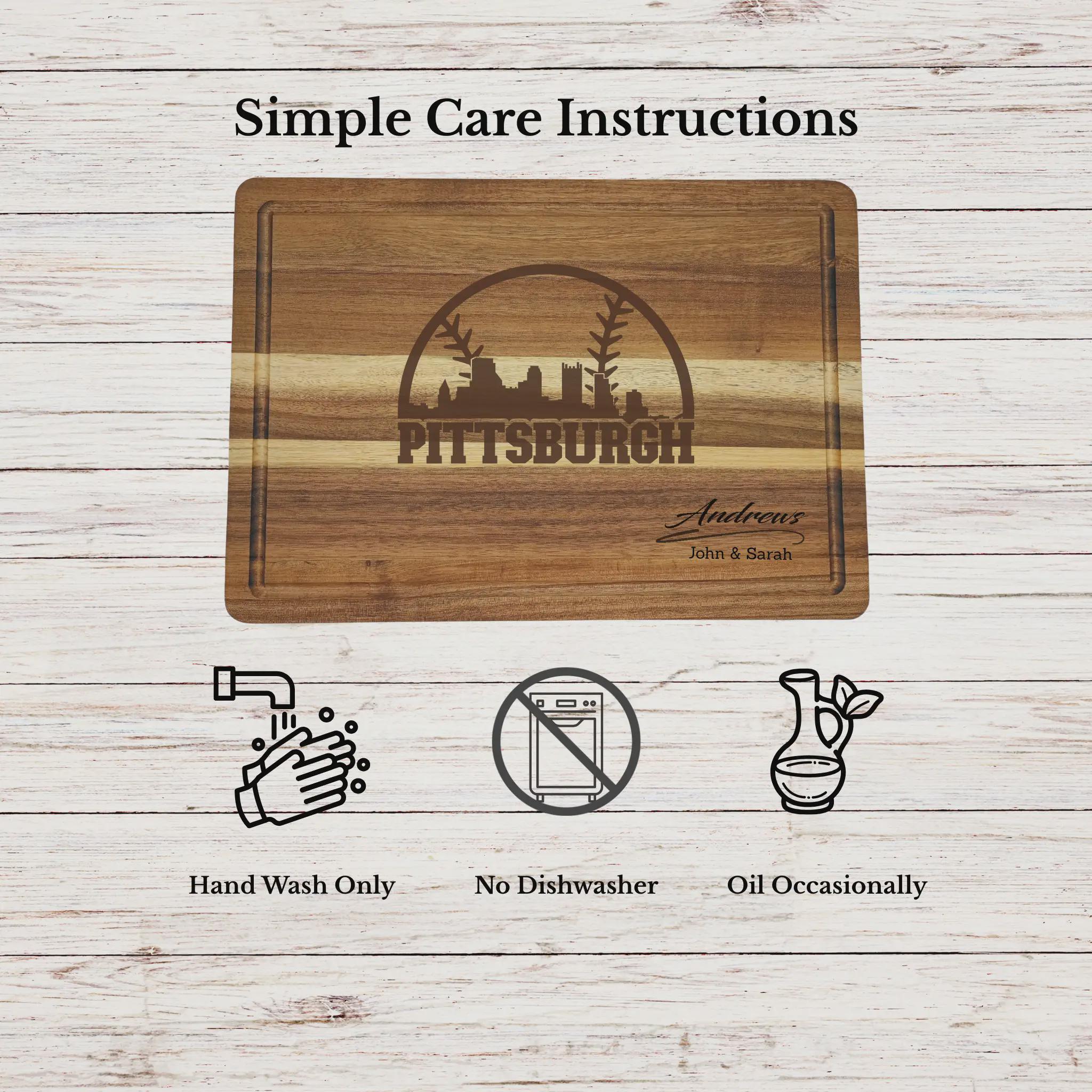 Simple Care Instructions

PITTSBURGH

Andrews
John & Sarah

Hand Wash Only

No Dishwasher

Oil Occasionally